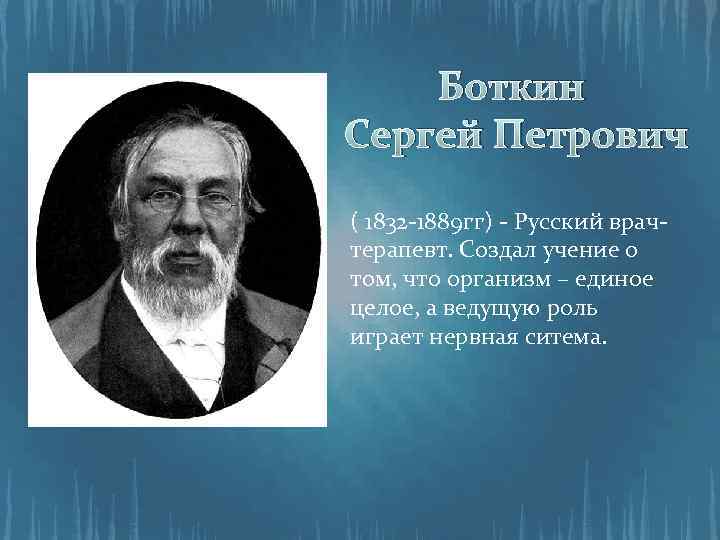 Боткин Сергей Петрович

( 1832-1889гг) - Русский врач-терапевт. Создал учение о том, что организм – единое целое, а ведущую роль играет нервная ситема.